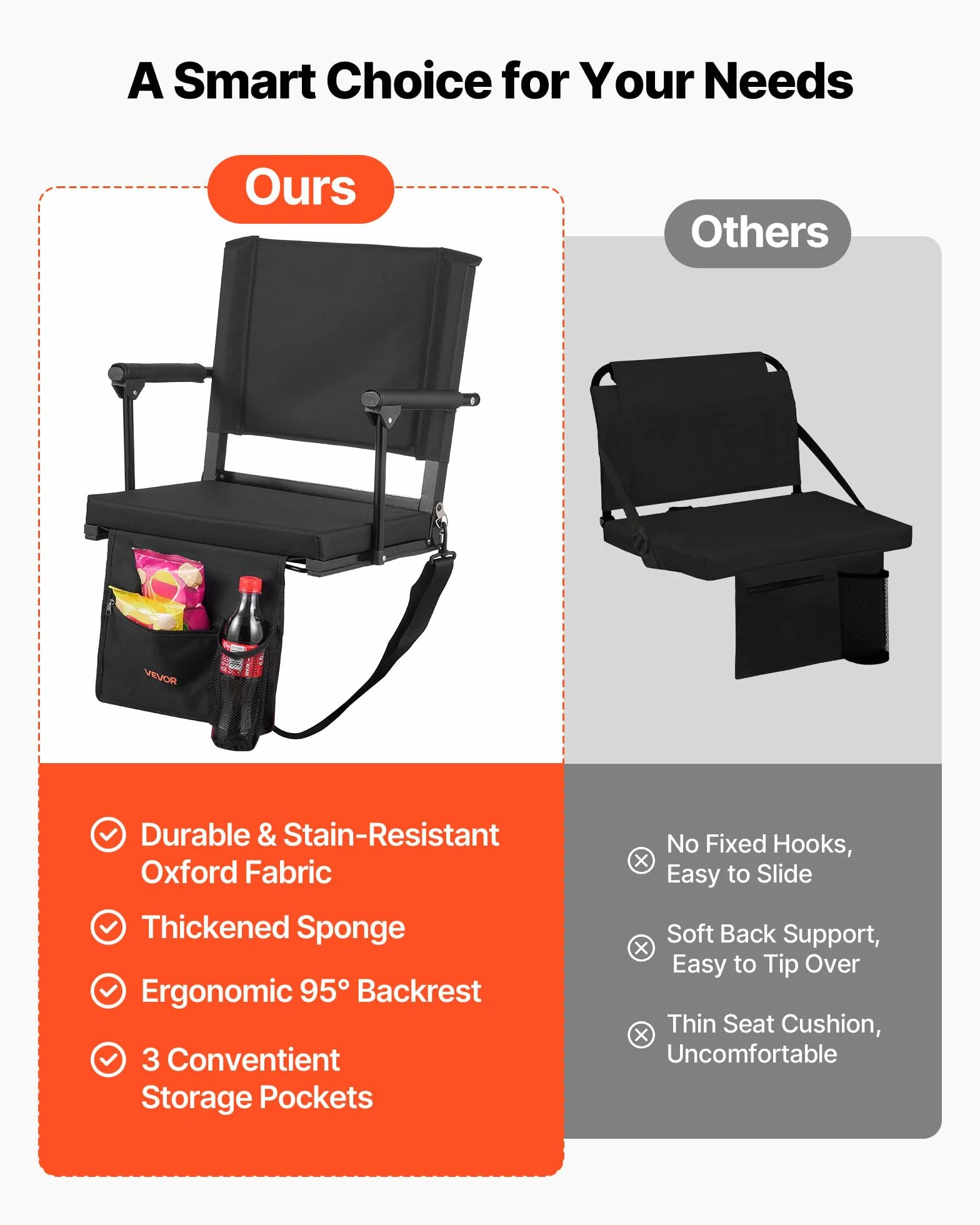 A Smart Choice for Your Needs

Ours

VEVOR

Durable & Stain-Resistant Oxford Fabric

Thickened Sponge

Ergonomic 95° Backrest

3 Conventient Storage Pockets

Others

No Fixed Hooks, Easy to Slide

Soft Back Support, Easy to Tip Over

Thin Seat Cushion, Uncomfortable